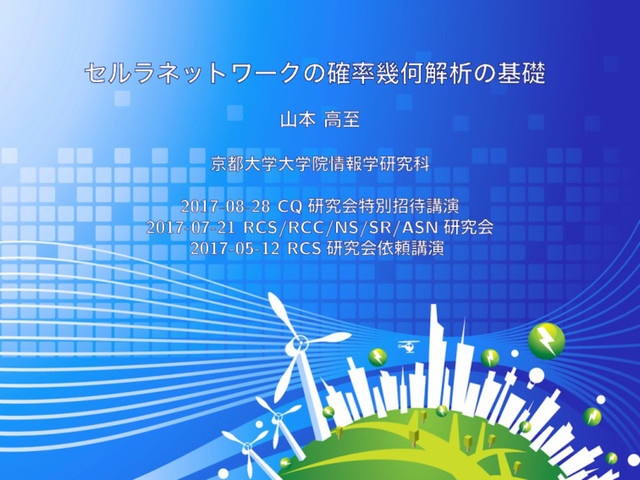 セルラネットワークの確率幾何解析の基礎

山本 高至

京都大学大学院情報学研究科

2017-08-28 CQ 研究会特別招待講演
2017-07-21 RCS/RCC/NS/SR/ASN 研究会
2017-05-12 RCS 研究会依頼講演